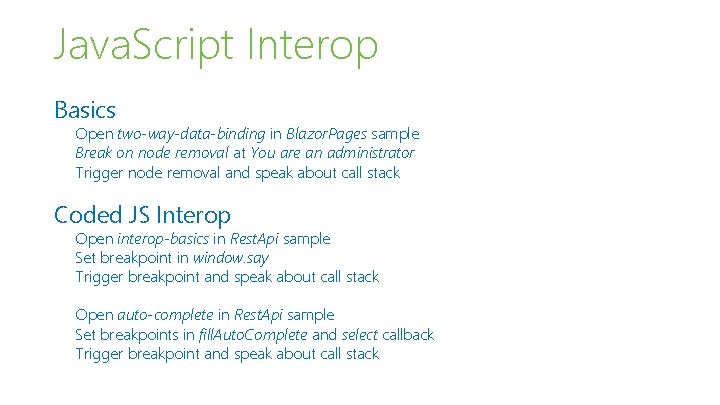 JavaScript Interop

Basics

Open two-way-data-binding in BlazorPages sample
Break on node removal at You are an administrator
Trigger node removal and speak about call stack

Coded JS Interop

Open interop-basics in RestApi sample
Set breakpoint in window.say
Trigger breakpoint and speak about call stack

Open auto-complete in RestApi sample
Set breakpoints in fillAutoComplete and select callback
Trigger breakpoint and speak about call stack